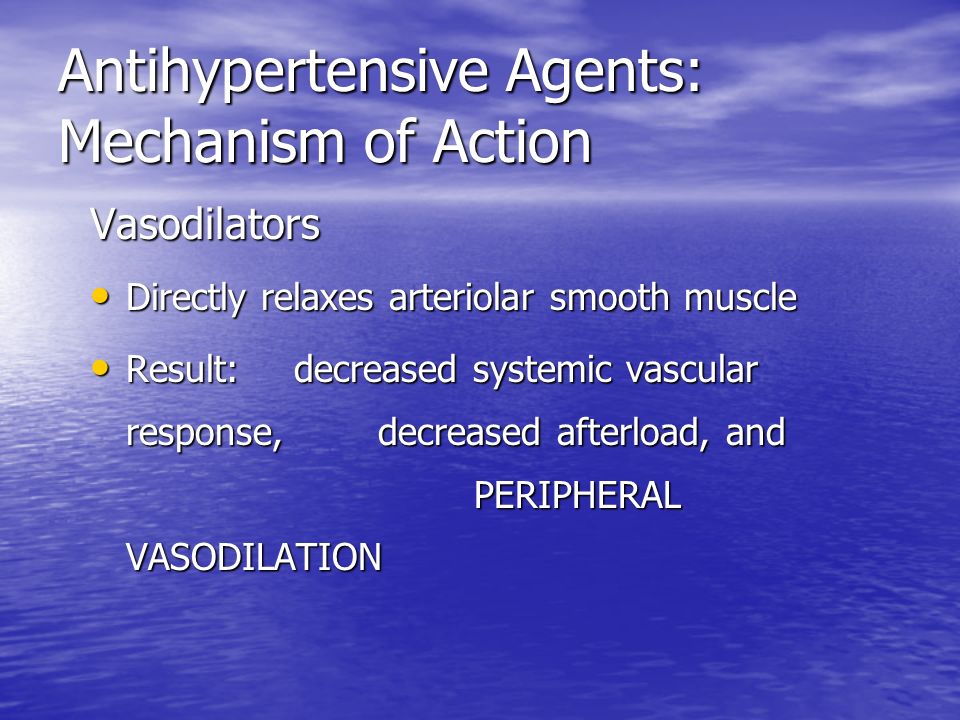 Antihypertensive Agents: Mechanism of Action

Vasodilators

• Directly relaxes arteriolar smooth muscle

• Result: decreased systemic vascular response, decreased afterload, and PERIPHERAL VASODILATION